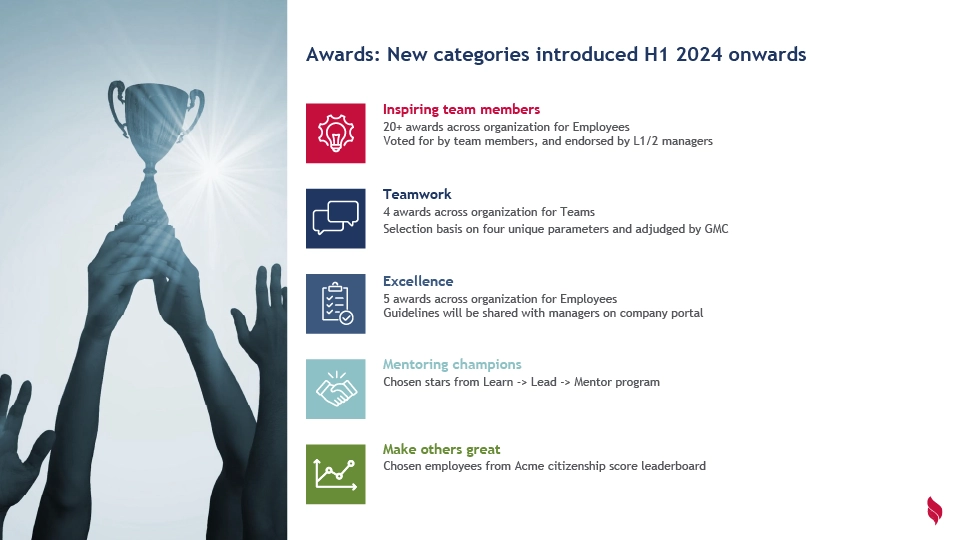 Awards: New categories introduced H1 2024 onwards

Inspiring team members
20+ awards across organization for Employees
Voted for by team members, and endorsed by L1/2 managers

Teamwork
4 awards across organization for Teams
Selection basis on four unique parameters and adjudged by GMC

Excellence
5 awards across organization for Employees
Guidelines will be shared with managers on company portal

Mentoring champions
Chosen stars from Learn -> Lead -> Mentor program

Make others great
Chosen employees from Acme citizenship score leaderboard